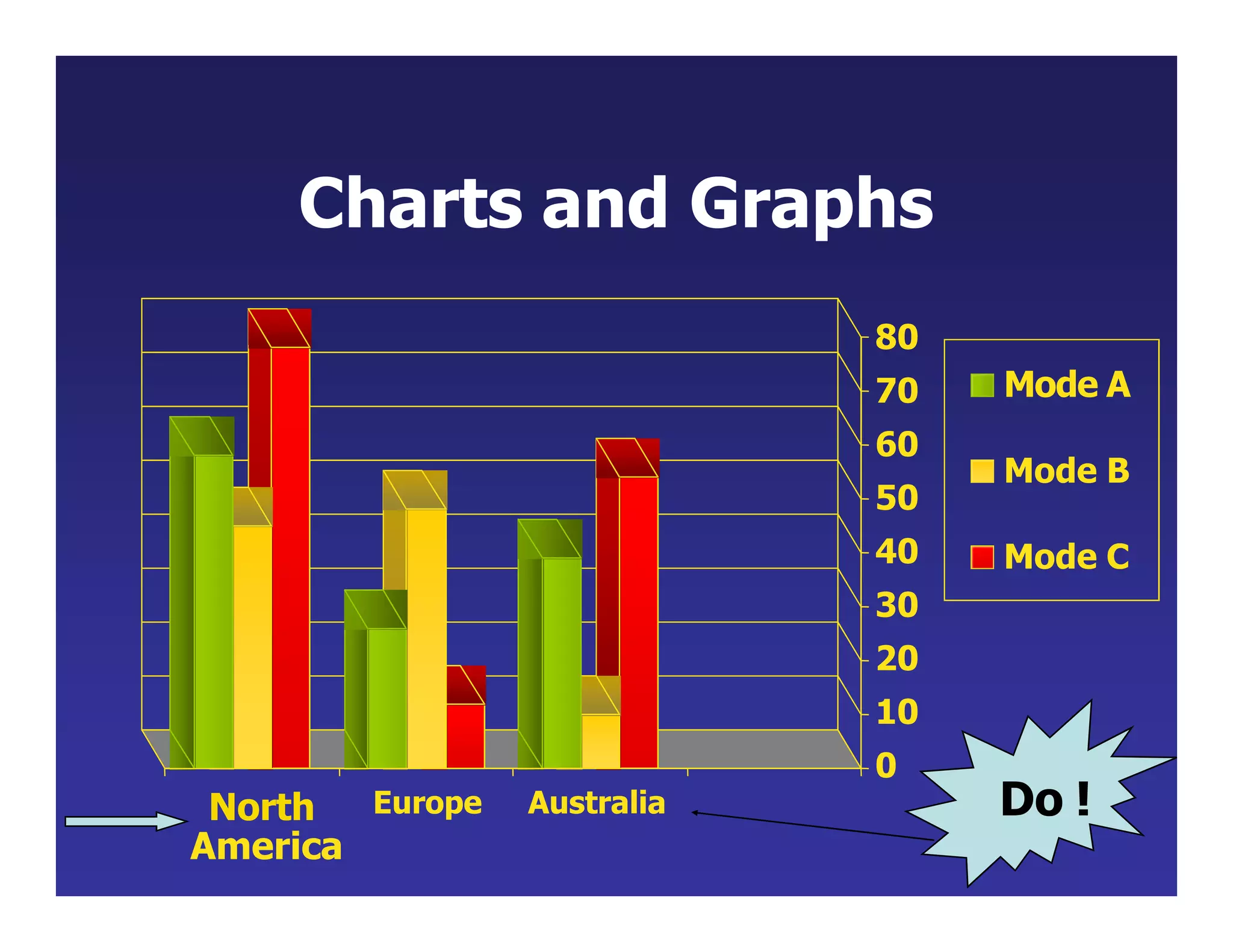 Charts and Graphs

80
70
60
50
40
30
20
10
0

Mode A
Mode B
Mode C

North America
Europe
Australia

Do !